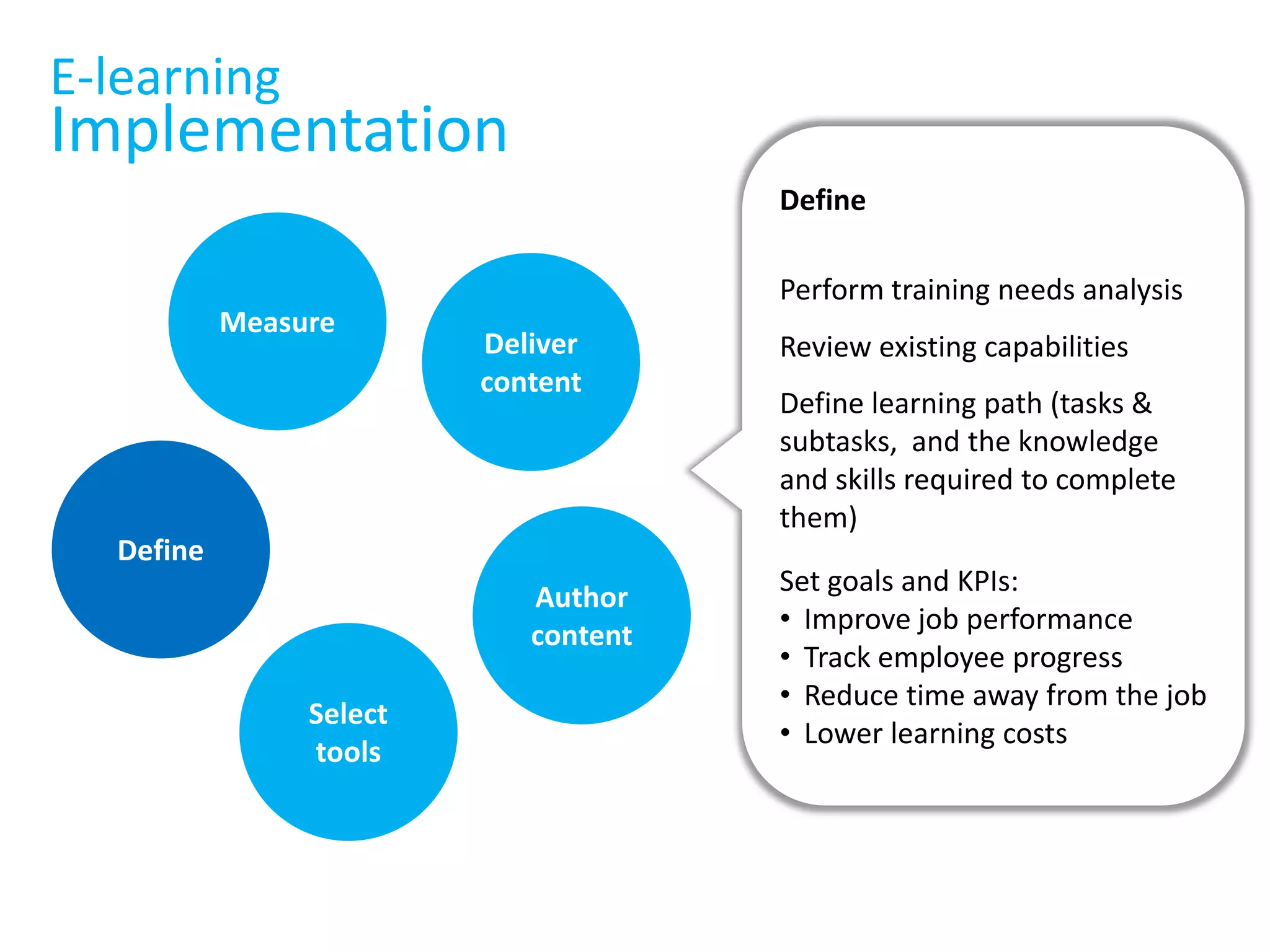 E-learning
Implementation

Measure

Deliver content

Define

Author content

Select tools

Define

Perform training needs analysis

Review existing capabilities

Define learning path (tasks & subtasks, and the knowledge and skills required to complete them)

Set goals and KPIs:
• Improve job performance
• Track employee progress
• Reduce time away from the job
• Lower learning costs